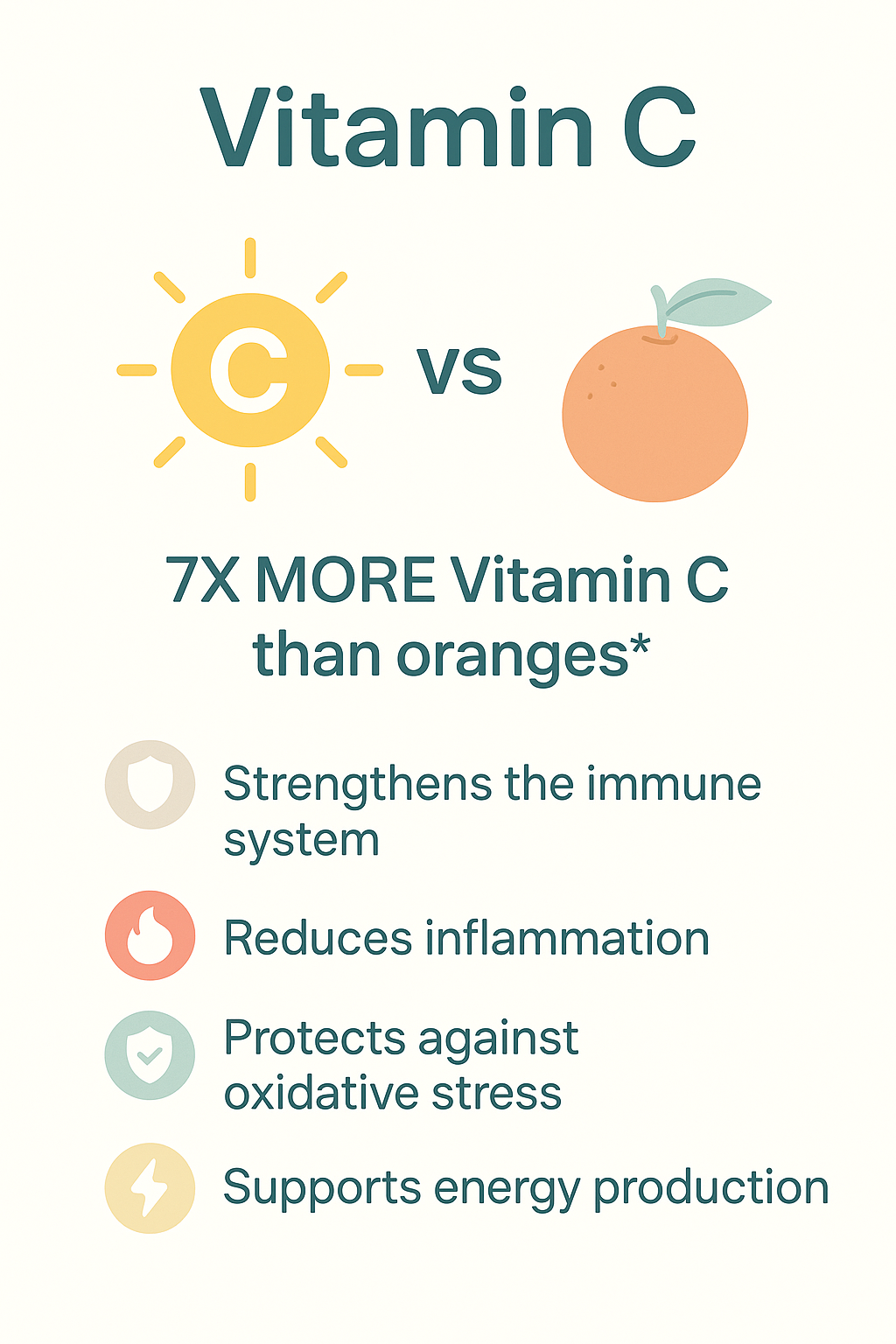 Vitamin C

C

vs

7X MORE Vitamin C than oranges*

Strengthens the immune system

Reduces inflammation

Protects against oxidative stress

Supports energy production